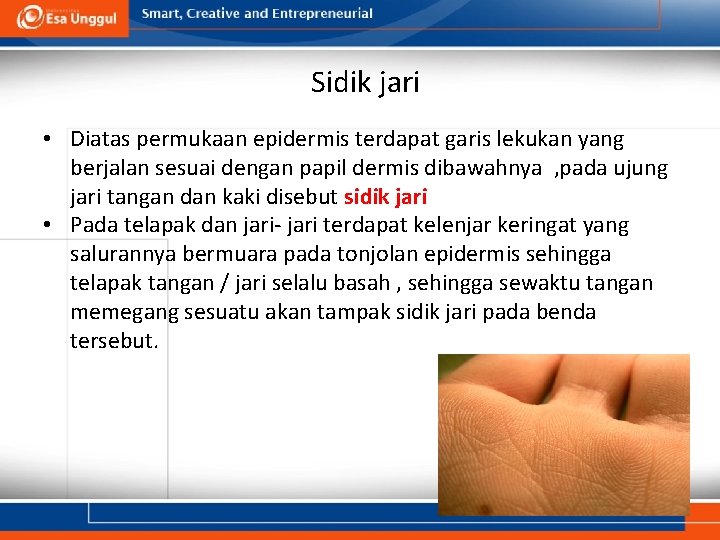 Esa Unggul

Smart, Creative and Entrepreneurial

Sidik jari

• Diatas permukaan epidermis terdapat garis lekukan yang berjalan sesuai dengan papil dermis dibawahnya ,pada ujung jari tangan dan kaki disebut sidik jari

• Pada telapak dan jari- jari terdapat kelenjar keringat yang salurannya bermuara pada tonjolan epidermis sehingga telapak tangan / jari selalu basah , sehingga sewaktu tangan memegang sesuatu akan tampak sidik jari pada benda tersebut.